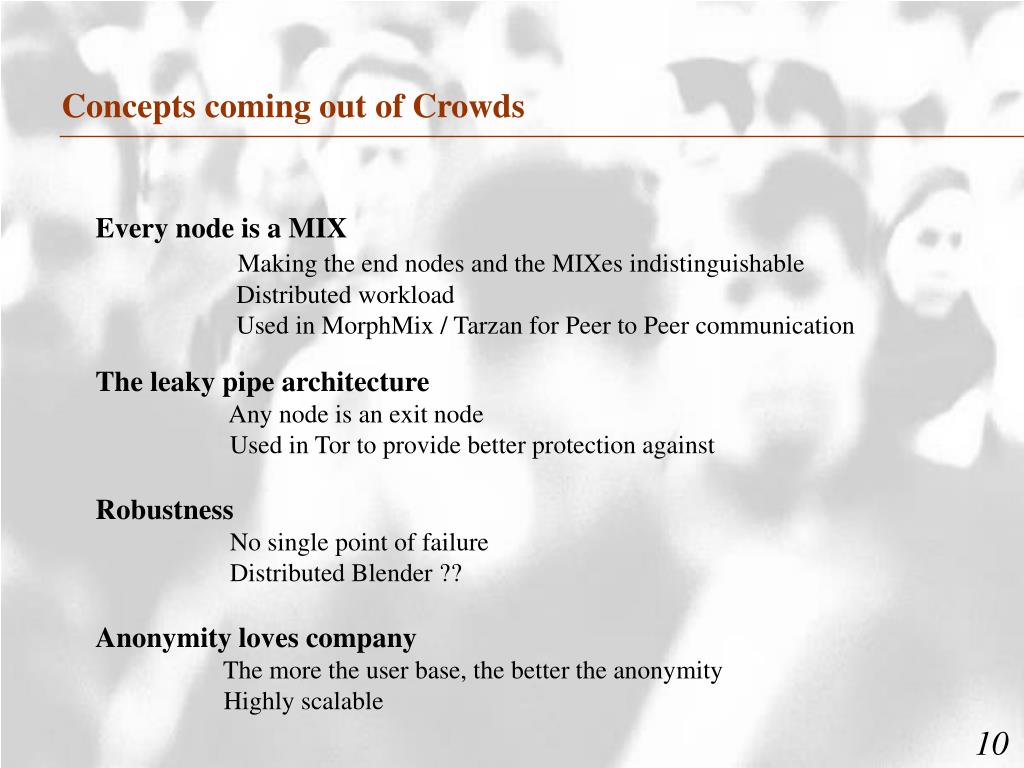 Concepts coming out of Crowds

Every node is a MIX

Making the end nodes and the MIXes indistinguishable

Distributed workload

Used in MorphMix / Tarzan for Peer to Peer communication

The leaky pipe architecture

Any node is an exit node

Used in Tor to provide better protection against

Robustness

No single point of failure

Distributed Blender ??

Anonymity loves company

The more the user base, the better the anonymity

Highly scalable

10